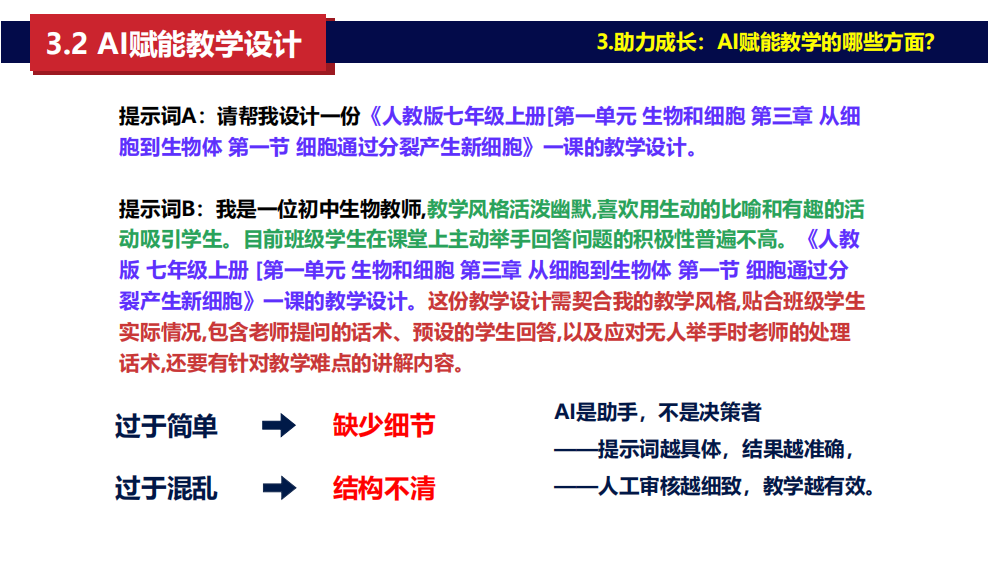 3.2 AI赋能教学设计

3.助力成长：AI赋能教学的哪些方面?

提示词A：请帮我设计一份《人教版七年级上册[第一单元 生物和细胞 第三章 从细胞到生物体 第一节 细胞通过分裂产生新细胞》一课的教学设计。

提示词B：我是一位初中生物教师,教学风格活泼幽默,喜欢用生动的比喻和有趣的活动吸引学生。目前班级学生在课堂上主动举手回答问题的积极性普遍不高。《人教版 七年级上册 [第一单元 生物和细胞 第三章 从细胞到生物体 第一节 细胞通过分裂产生新细胞》一课的教学设计。这份教学设计需契合我的教学风格,贴合班级学生实际情况,包含老师提问的话术、预设的学生回答,以及应对无人举手时老师的处理话术,还要有针对教学难点的讲解内容。

过于简单 ➡ 缺少细节

过于混乱 ➡ 结构不清

AI是助手，不是决策者
——提示词越具体，结果越准确，
——人工审核越细致，教学越有效。